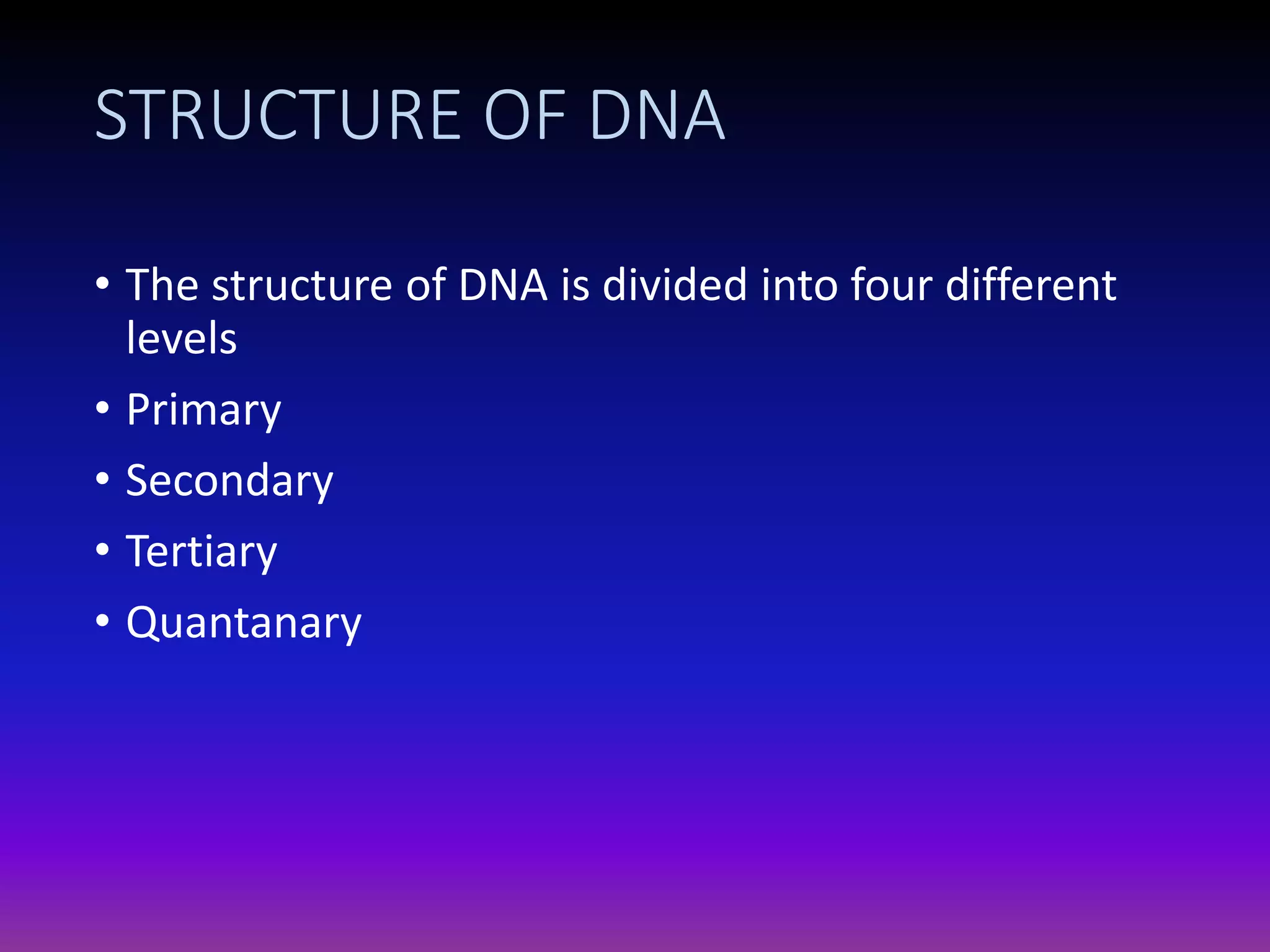 STRUCTURE OF DNA

• The structure of DNA is divided into four different levels
• Primary
• Secondary
• Tertiary
• Quantanary